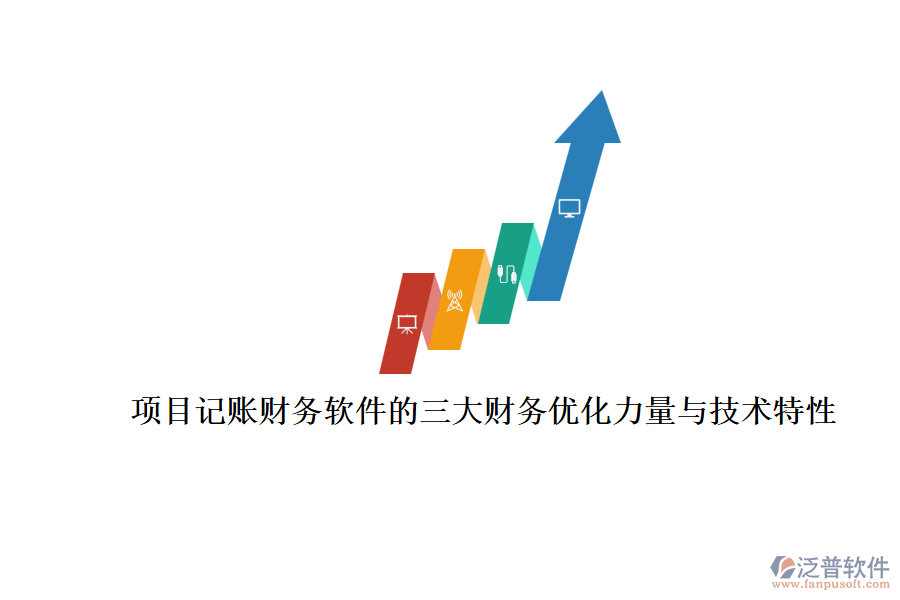 项目记账财务软件的三大财务优化力量与技术特性

泛普软件
www.fanpusoft.com